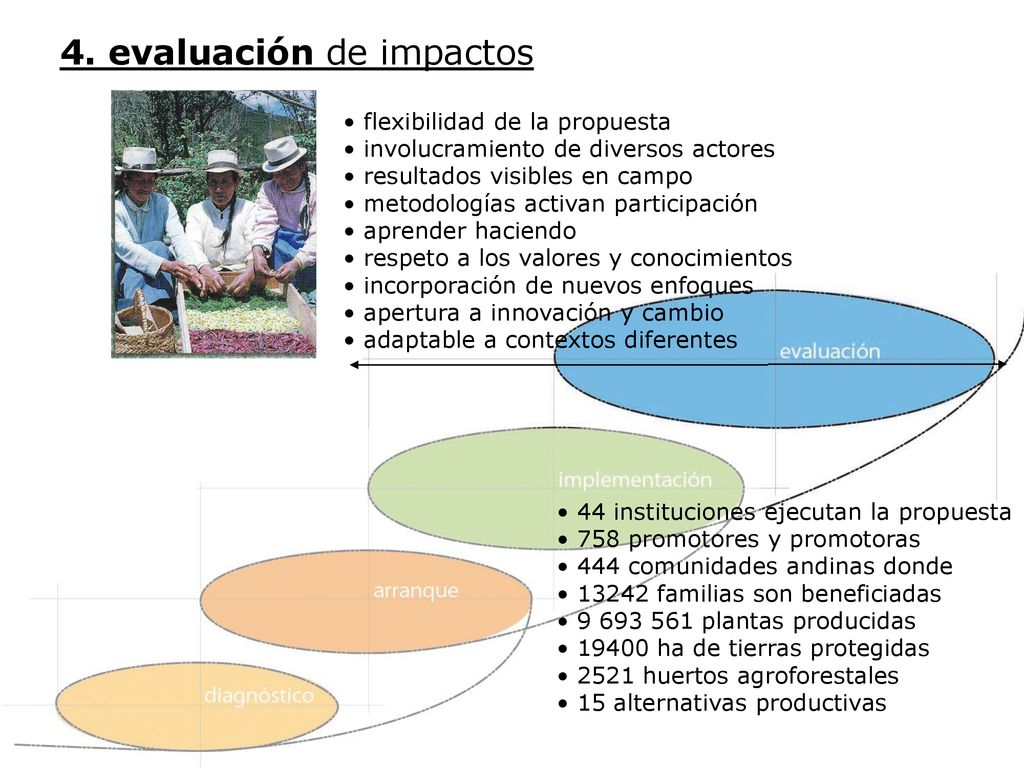 4. evaluación de impactos

• flexibilidad de la propuesta
• involucramiento de diversos actores
• resultados visibles en campo
• metodologías activan participación
• aprender haciendo
• respeto a los valores y conocimientos
• incorporación de nuevos enfoques
• apertura a innovación y cambio
• adaptable a contextos diferentes

evaluación

implementación

• 44 instituciones ejecutan la propuesta
• 758 promotores y promotoras
• 444 comunidades andinas donde
• 13242 familias son beneficiadas
• 9 693 561 plantas producidas
• 19400 ha de tierras protegidas
• 2521 huertos agroforestales
• 15 alternativas productivas

arranque

diagnóstico